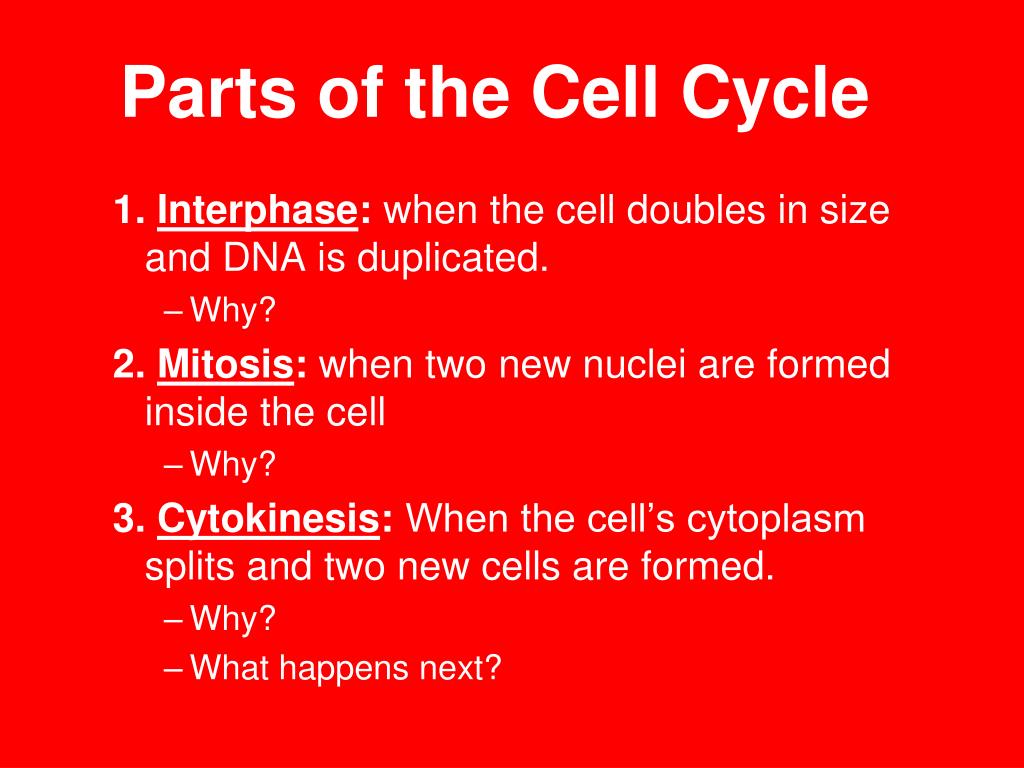 Parts of the Cell Cycle

1. Interphase: when the cell doubles in size and DNA is duplicated.

– Why?

2. Mitosis: when two new nuclei are formed inside the cell

– Why?

3. Cytokinesis: When the cell’s cytoplasm splits and two new cells are formed.

– Why?

– What happens next?